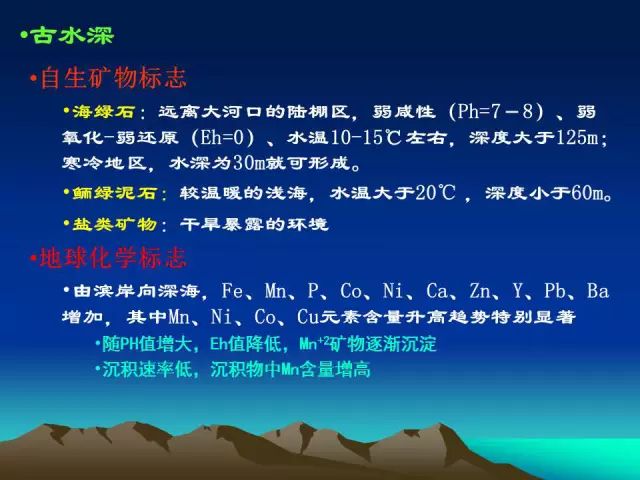 •古水深

•自生矿物标志

•海绿石：远离大河口的陆棚区，弱咸性（Ph=7－8）、弱氧化-弱还原（Eh=0）、水温10-15℃左右，深度大于125m；寒冷地区，水深为30m就可形成。

•鲕绿泥石：较温暖的浅海，水温大于20℃，深度小于60m。

•盐类矿物：干旱暴露的环境

•地球化学标志

•由滨岸向深海，Fe、Mn、P、Co、Ni、Ca、Zn、Y、Pb、Ba增加，其中Mn、Ni、Co、Cu元素含量升高趋势特别显著

•随PH值增大，Eh值降低，$Mn^{+2}$矿物逐渐沉淀

•沉积速率低，沉积物中Mn含量增高